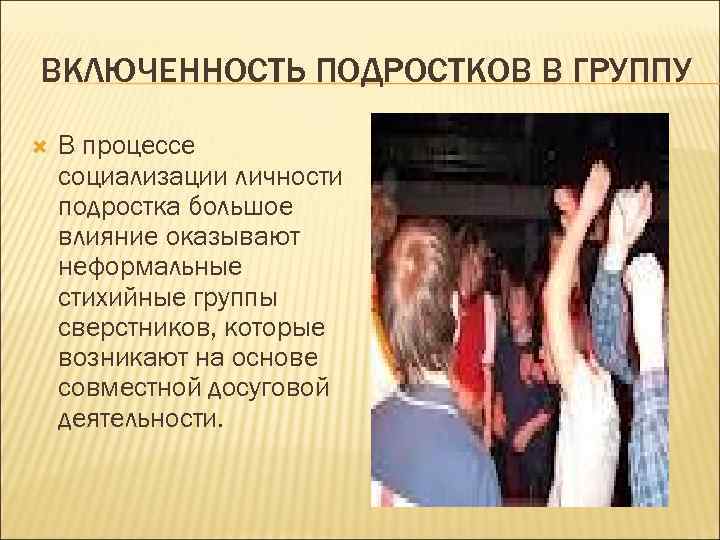 ВКЛЮЧЕННОСТЬ ПОДРОСТКОВ В ГРУППУ

В процессе социализации личности подростка большое влияние оказывают неформальные стихийные группы сверстников, которые возникают на основе совместной досуговой деятельности.